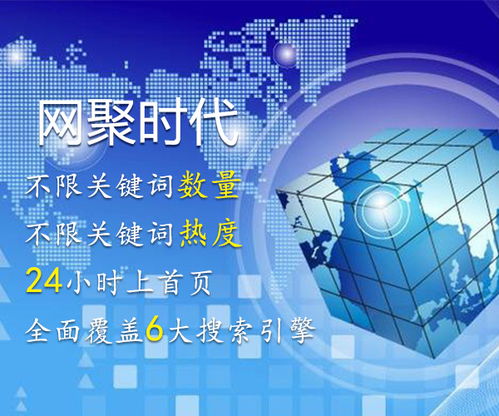 网聚时代

不限关键词数量

不限关键词热度

24小时上首页

全面覆盖6大搜索引擎